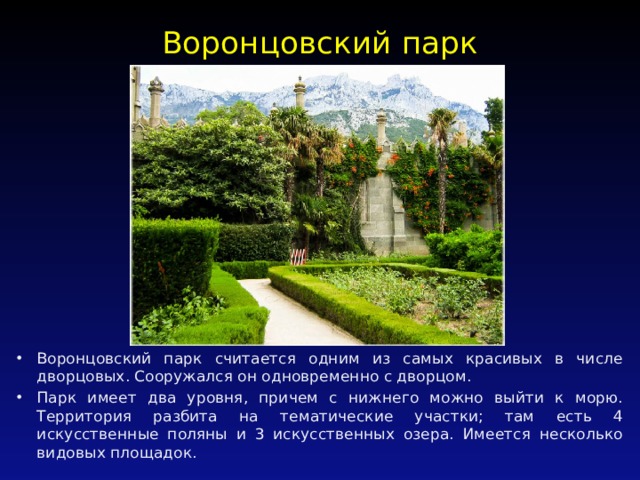 Воронцовский парк

• Воронцовский парк считается одним из самых красивых в числе дворцовых. Сооружался он одновременно с дворцом.

• Парк имеет два уровня, причем с нижнего можно выйти к морю. Территория разбита на тематические участки; там есть 4 искусственные поляны и 3 искусственных озера. Имеется несколько видовых площадок.